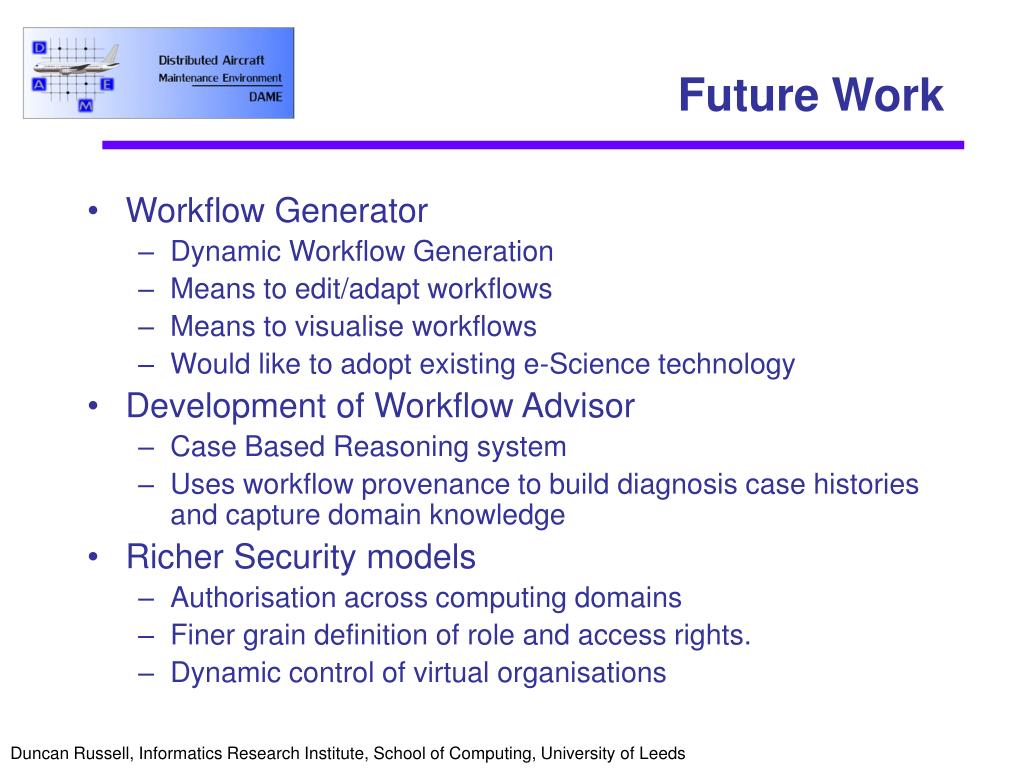 D A E M

Distributed Aircraft
Maintenance Environment
DAME

Future Work

• Workflow Generator
 – Dynamic Workflow Generation
 – Means to edit/adapt workflows
 – Means to visualise workflows
 – Would like to adopt existing e-Science technology
• Development of Workflow Advisor
 – Case Based Reasoning system
 – Uses workflow provenance to build diagnosis case histories and capture domain knowledge
• Richer Security models
 – Authorisation across computing domains
 – Finer grain definition of role and access rights.
 – Dynamic control of virtual organisations

Duncan Russell, Informatics Research Institute, School of Computing, University of Leeds